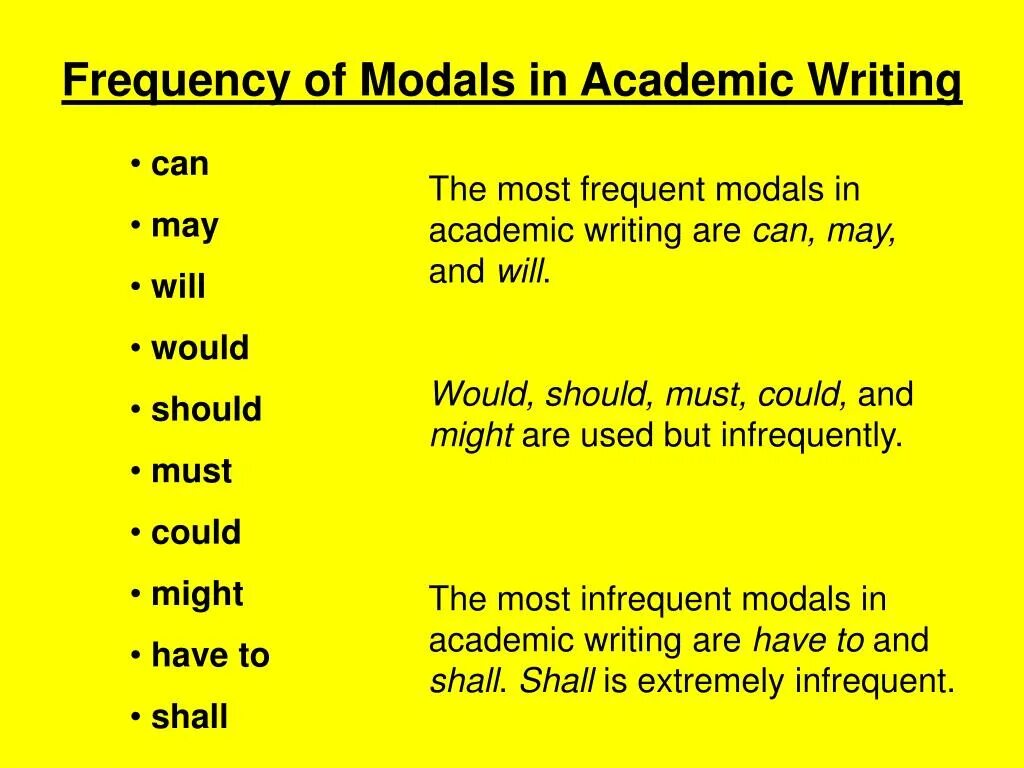 Frequency of Modals in Academic Writing

• can
• may
• will
• would
• should
• must
• could
• might
• have to
• shall

The most frequent modals in academic writing are can, may, and will.

Would, should, must, could, and might are used but infrequently.

The most infrequent modals in academic writing are have to and shall. Shall is extremely infrequent.